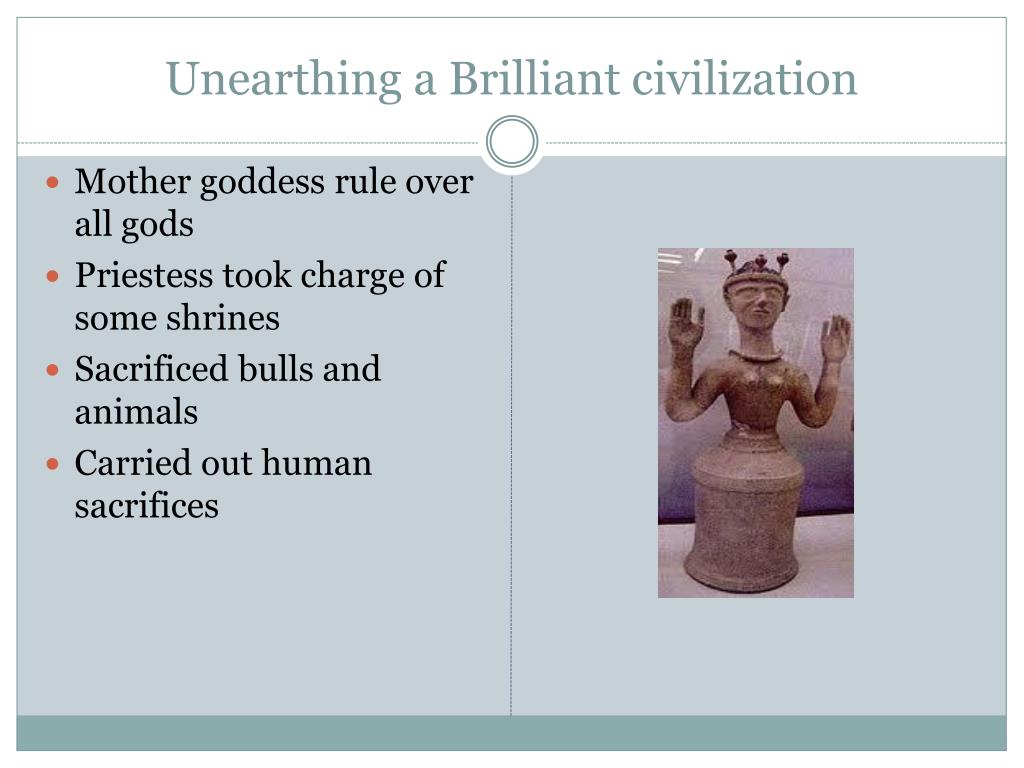 Unearthing a Brilliant civilization

- Mother goddess rule over all gods
- Priestess took charge of some shrines
- Sacrificed bulls and animals
- Carried out human sacrifices